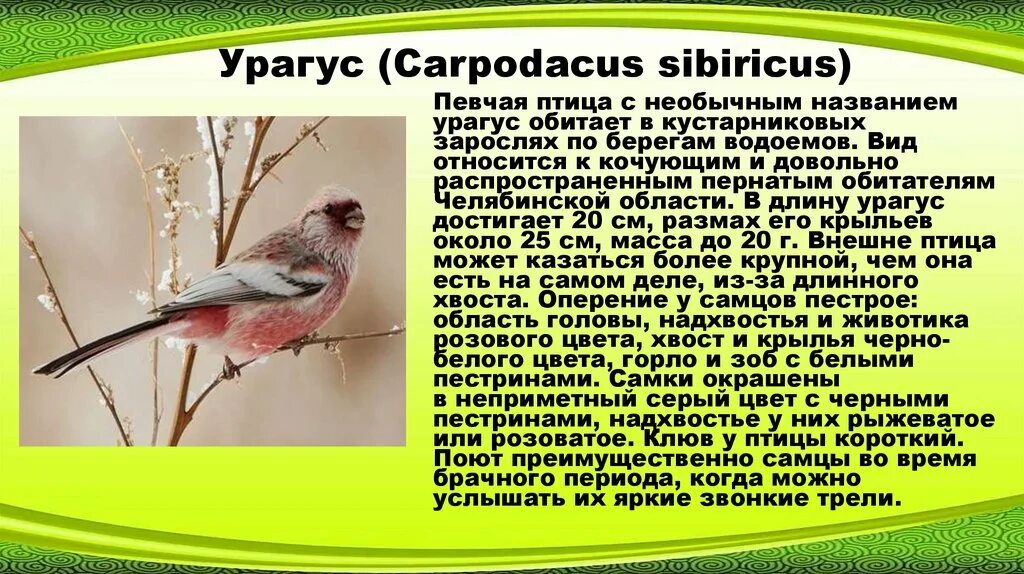 Урагус (Carpodacus sibiricus)

Певчая птица с необычным названием урагус обитает в кустарниковых зарослях по берегам водоемов. Вид относится к кочующим и довольно распространенным пернатым обитателям Челябинской области. В длину урагус достигает 20 см, размах его крыльев около 25 см, масса до 20 г. Внешне птица может казаться более крупной, чем она есть на самом деле, из-за длинного хвоста. Оперение у самцов пестрое: область головы, надхвостья и животика розового цвета, хвост и крылья черно-белого цвета, горло и зоб с белыми пестринами. Самки окрашены в неприметный серый цвет с черными пестринами, надхвостье у них рыжеватое или розоватое. Клюв у птицы короткий. Поют преимущественно самцы во время брачного периода, когда можно услышать их яркие звонкие трели.